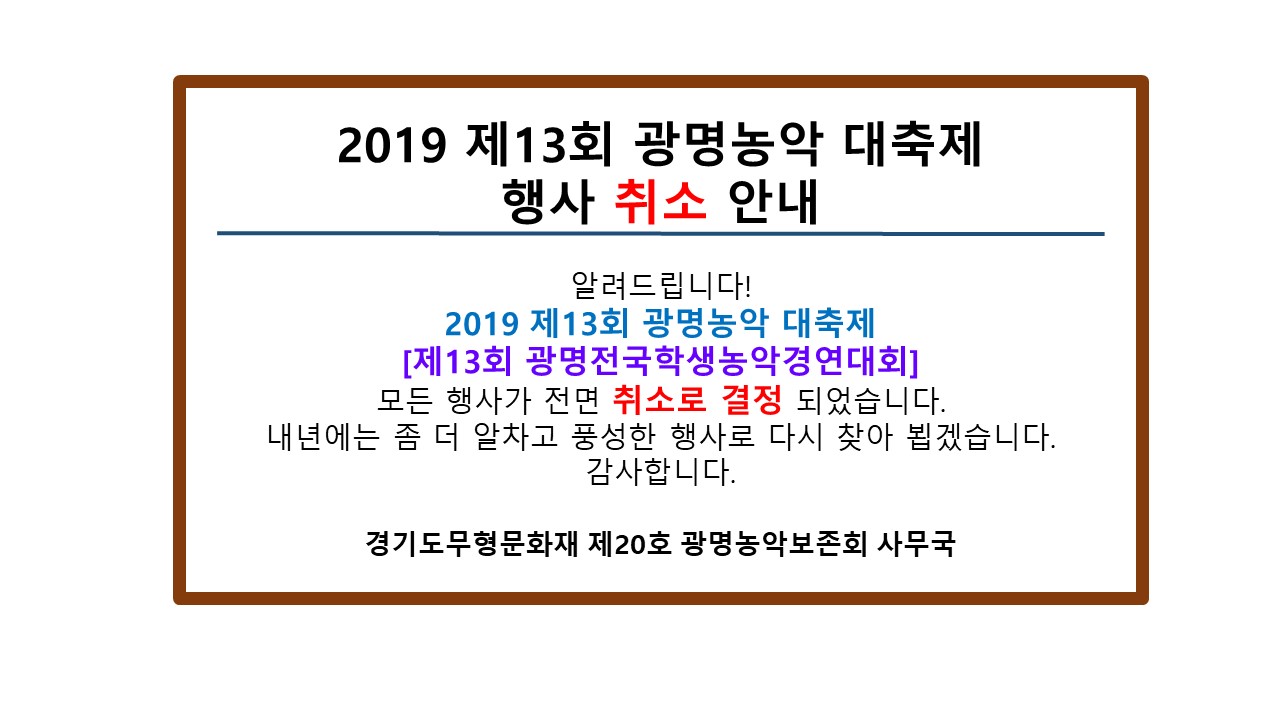 2019 제13회 광명농악 대축제
행사 취소 안내

알려드립니다!
2019 제13회 광명농악 대축제
[제13회 광명전국학생농악경연대회]
모든 행사가 전면 취소로 결정 되었습니다.
내년에는 좀 더 알차고 풍성한 행사로 다시 찾아 뵙겠습니다.
감사합니다.

경기도무형문화재 제20호 광명농악보존회 사무국